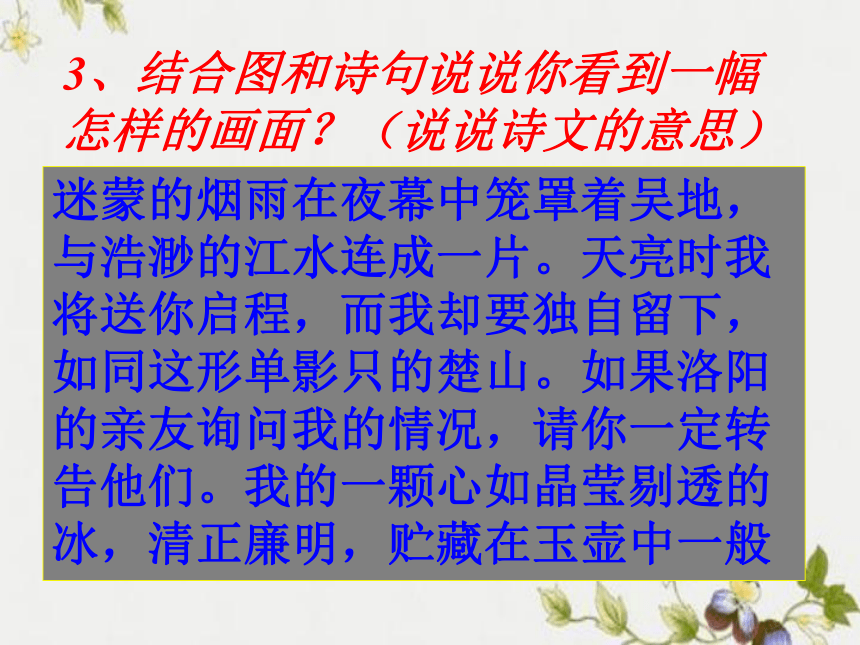 3、结合图和诗句说说你看到一幅怎样的画面？（说说诗文的意思）

迷蒙的烟雨在夜幕中笼罩着吴地，与浩渺的江水连成一片。天亮时我将送你启程，而我却要独自留下，如同这形单影只的楚山。如果洛阳的亲友询问我的情况，请你一定转告他们。我的一颗心如晶莹剔透的冰，清正廉明，贮藏在玉壶中一般